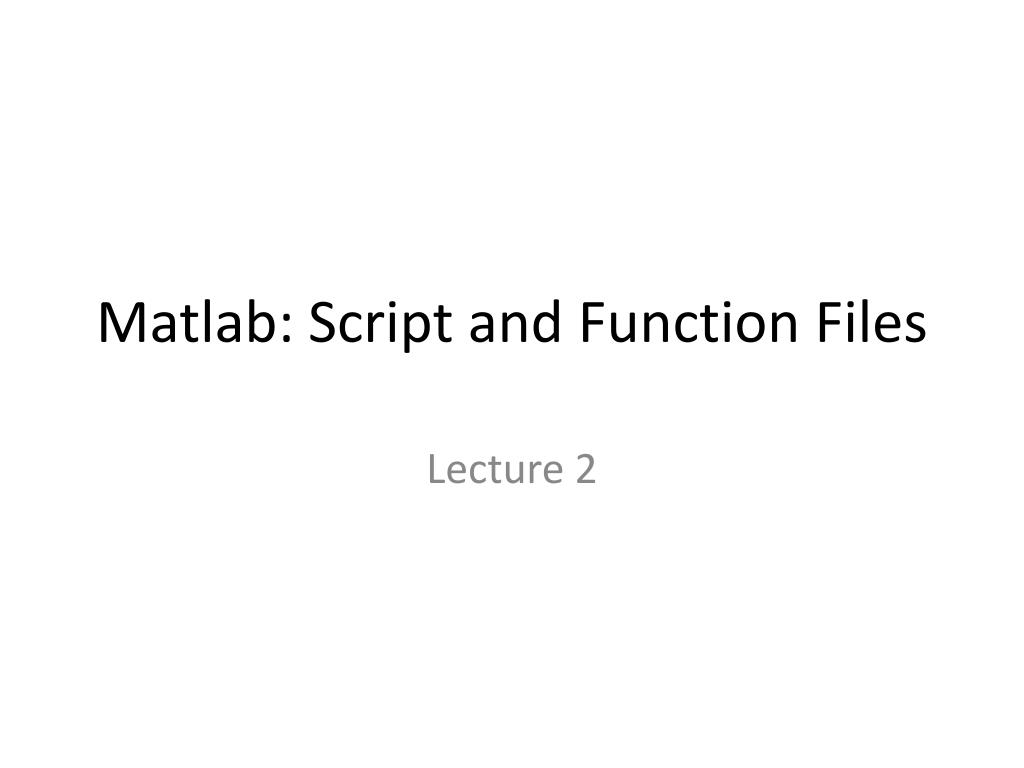 Matlab: Script and Function Files

Lecture 2